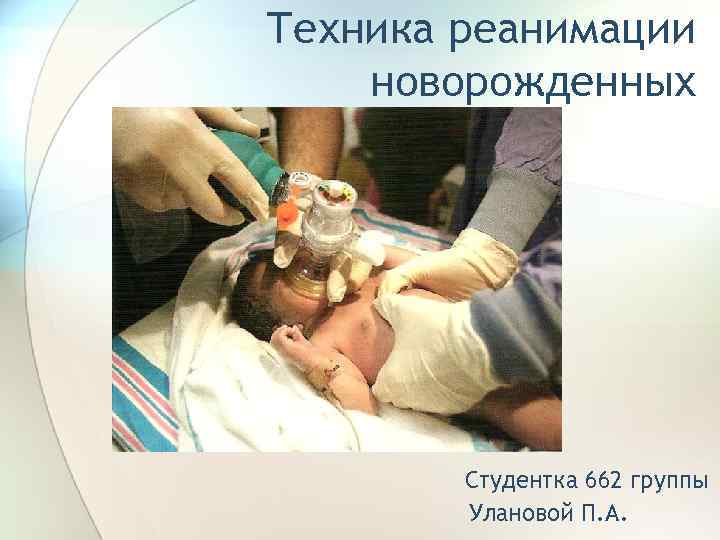 Техника реанимации новорожденных

Студентка 662 группы
Улановой П.А.